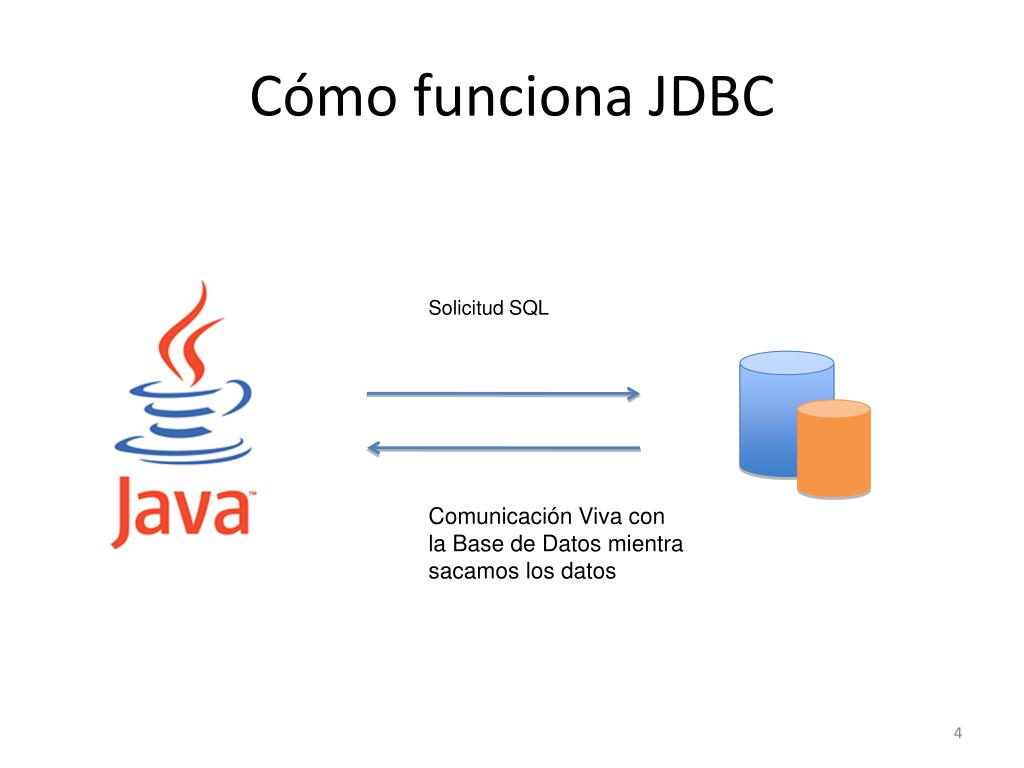 Cómo funciona JDBC

Java

Solicitud SQL

Comunicación Viva con la Base de Datos mientra sacamos los datos

4